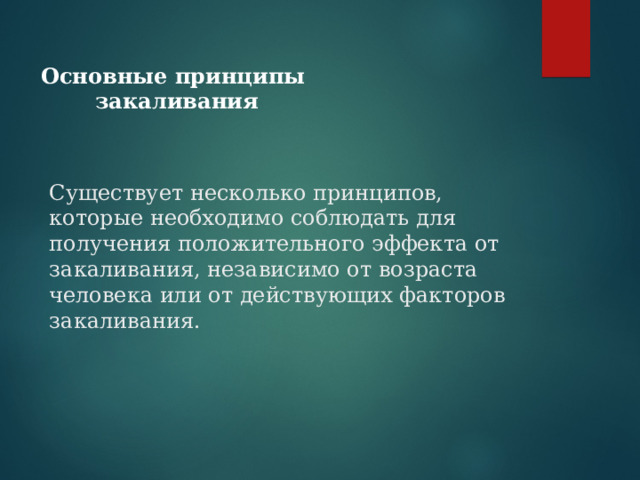 Основные принципы закаливания

Существует несколько принципов, которые необходимо соблюдать для получения положительного эффекта от закаливания, независимо от возраста человека или от действующих факторов закаливания.